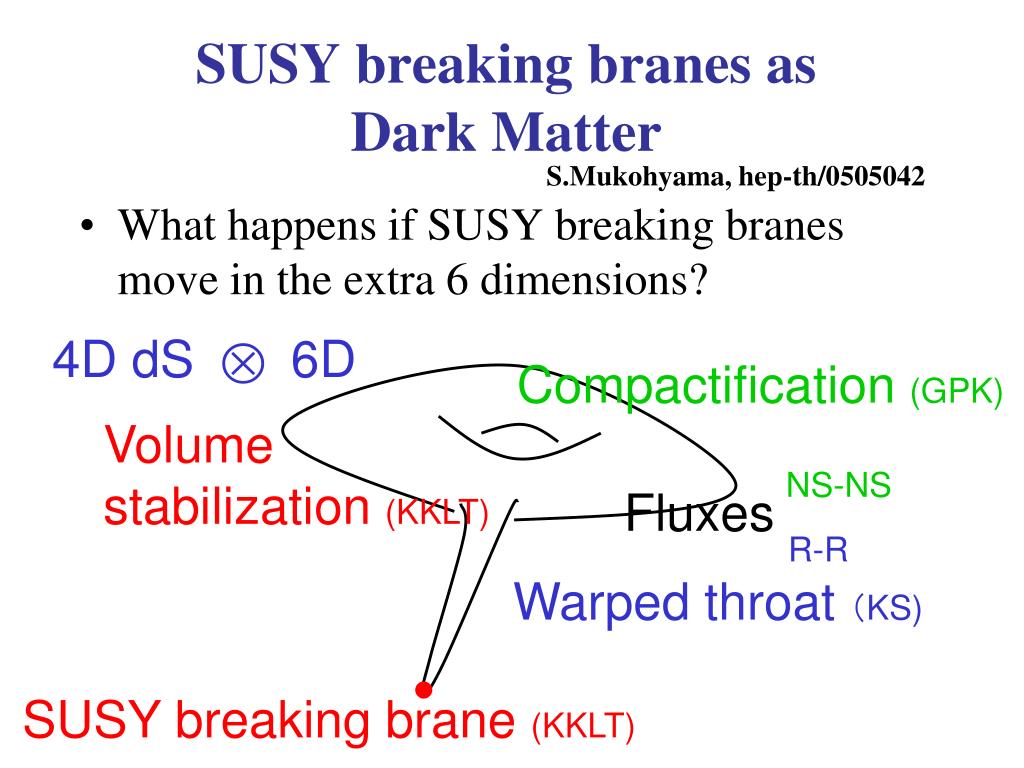 SUSY breaking branes as Dark Matter

S.Mukohyama, hep-th/0505042

• What happens if SUSY breaking branes move in the extra 6 dimensions?

4D dS $\otimes$ 6D

Compactification (GPK)

Volume stabilization (KKLT)

Fluxes NS-NS R-R

Warped throat (KS)

SUSY breaking brane (KKLT)